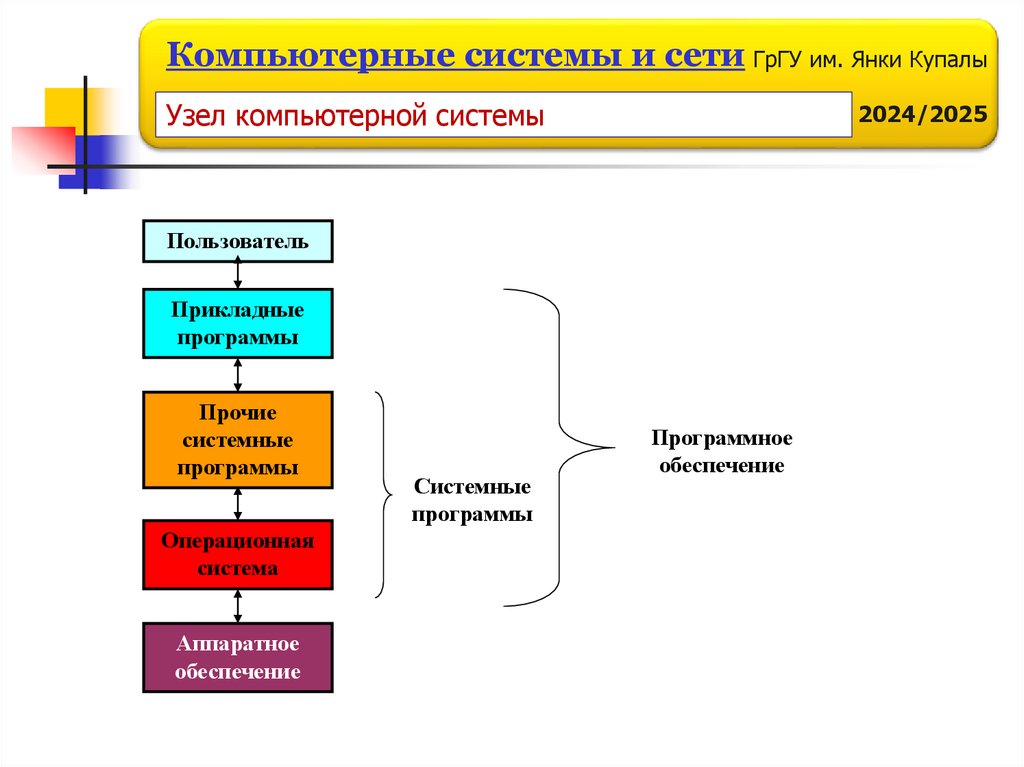 Компьютерные системы и сети ГрГУ им. Янки Купалы

Узел компьютерной системы

2024/2025

Пользователь

Прикладные программы

Прочие системные программы

Операционная система

Аппаратное обеспечение

Системные программы

Программное обеспечение